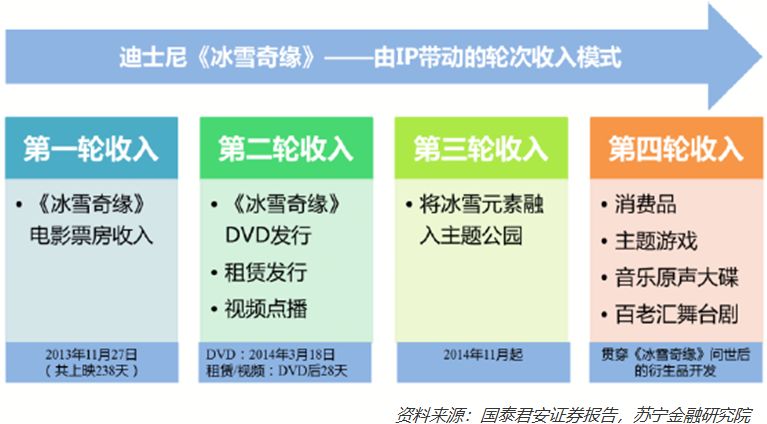 迪士尼《冰雪奇缘》——由IP带动的轮次收入模式

第一轮收入

• 《冰雪奇缘》电影票房收入

2013年11月27日（共上映238天）

第二轮收入

• 《冰雪奇缘》DVD发行
• 租赁发行
• 视频点播

DVD：2014年3月18日
租赁/视频：DVD后28天

第三轮收入

• 将冰雪元素融入主题公园

2014年11月起

第四轮收入

• 消费品
• 主题游戏
• 音乐原声大碟
• 百老汇舞台剧

贯穿《冰雪奇缘》问世后的衍生品开发

资料来源：国泰君安证券报告，苏宁金融研究院